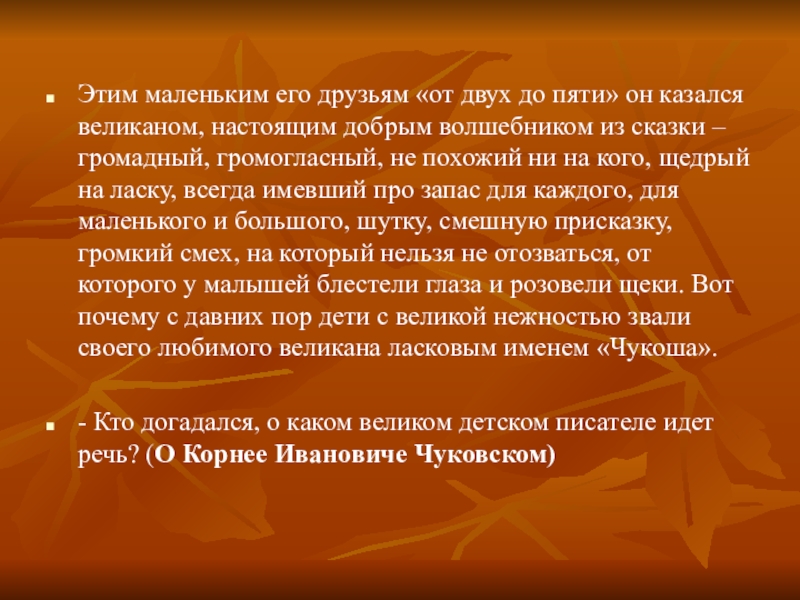 Этим маленьким его друзьям «от двух до пяти» он казался великаном, настоящим добрым волшебником из сказки – громадный, громогласный, не похожий ни на кого, щедрый на ласку, всегда имевший про запас для каждого, для маленького и большого, шутку, смешную присказку, громкий смех, на который нельзя не отозваться, от которого у малышей блестели глаза и розовели щеки. Вот почему с давних пор дети с великой нежностью звали своего любимого великана ласковым именем «Чукоша».

- Кто догадался, о каком великом детском писателе идет речь? (О Корнее Ивановиче Чуковском)